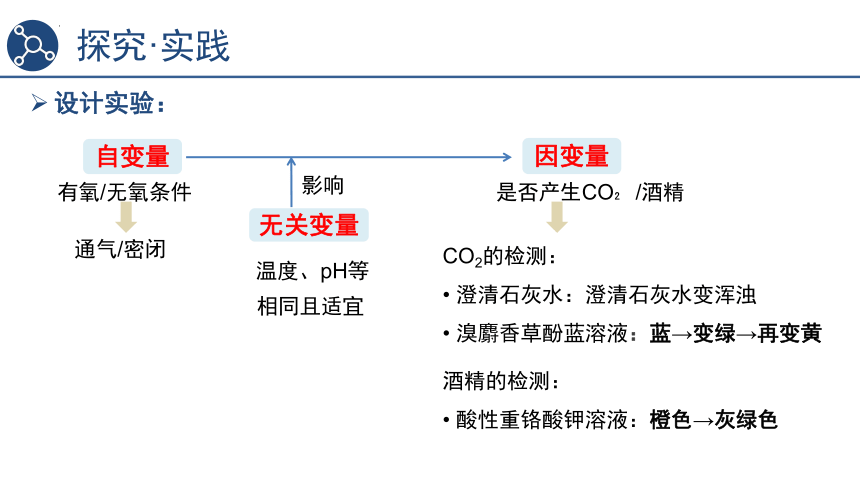 探究·实践

➢ 设计实验：

自变量

有氧/无氧条件

通气/密闭

影响

无关变量

温度、pH等
相同且适宜

因变量

是否产生$CO_2$ /酒精

$CO_2$的检测：

• 澄清石灰水：澄清石灰水变浑浊

• 溴麝香草酚蓝溶液：蓝→变绿→再变黄

酒精的检测：

• 酸性重铬酸钾溶液：橙色→灰绿色